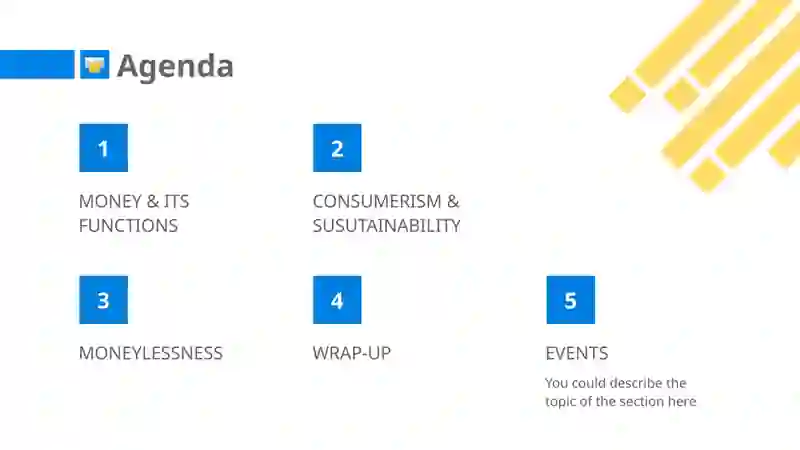 Agenda

1

MONEY & ITS FUNCTIONS

2

CONSUMERISM & SUSUTAINABILITY

3

MONEYLESSNESS

4

WRAP-UP

5

EVENTS

You could describe the topic of the section here